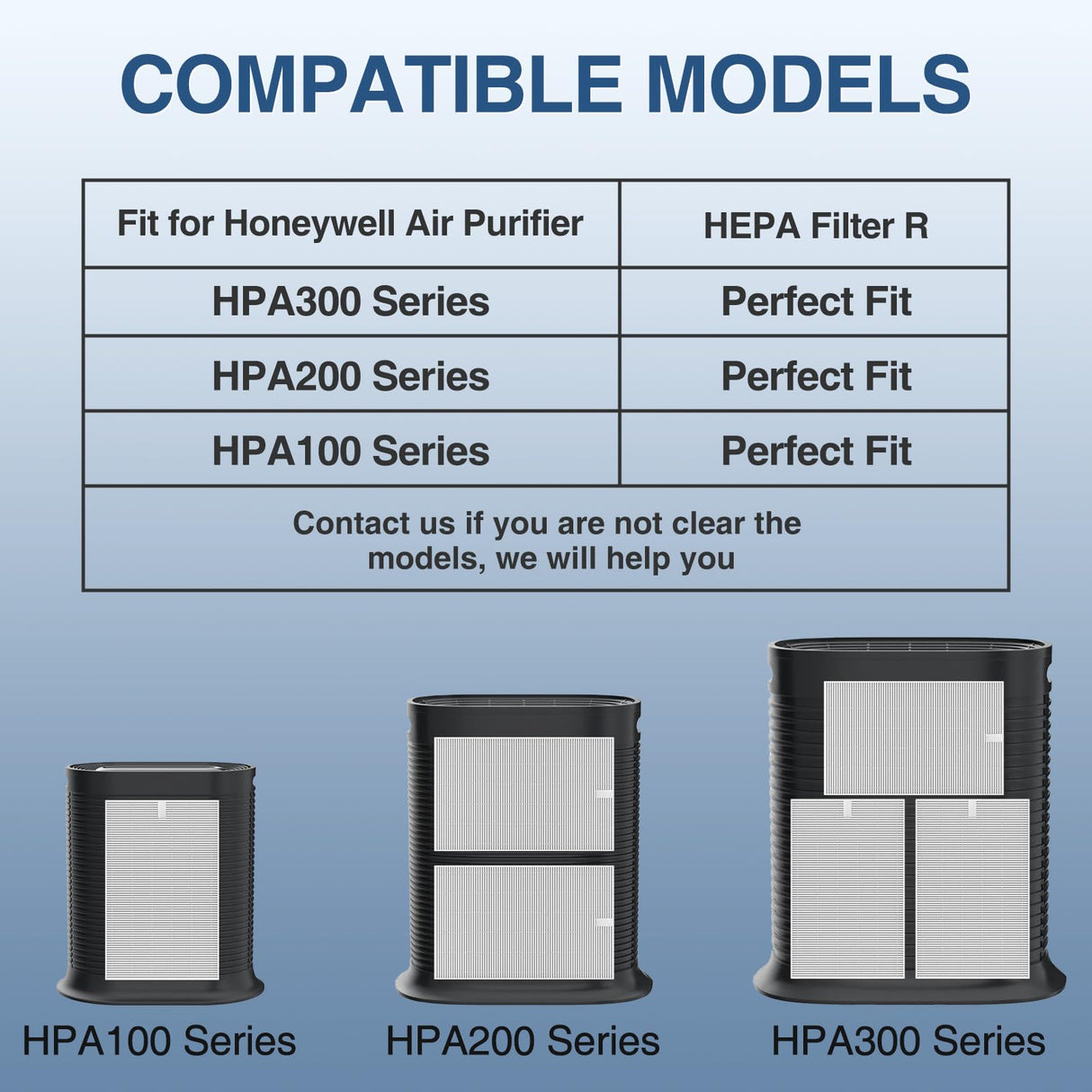 COMPATIBLE MODELS

| Fit for Honeywell Air Purifier | HEPA Filter R |
|---|---|
| HPA300 Series | Perfect Fit |
| HPA200 Series | Perfect Fit |
| HPA100 Series | Perfect Fit |
| Contact us if you are not clear the models, we will help you | |

HPA100 Series

HPA200 Series

HPA300 Series